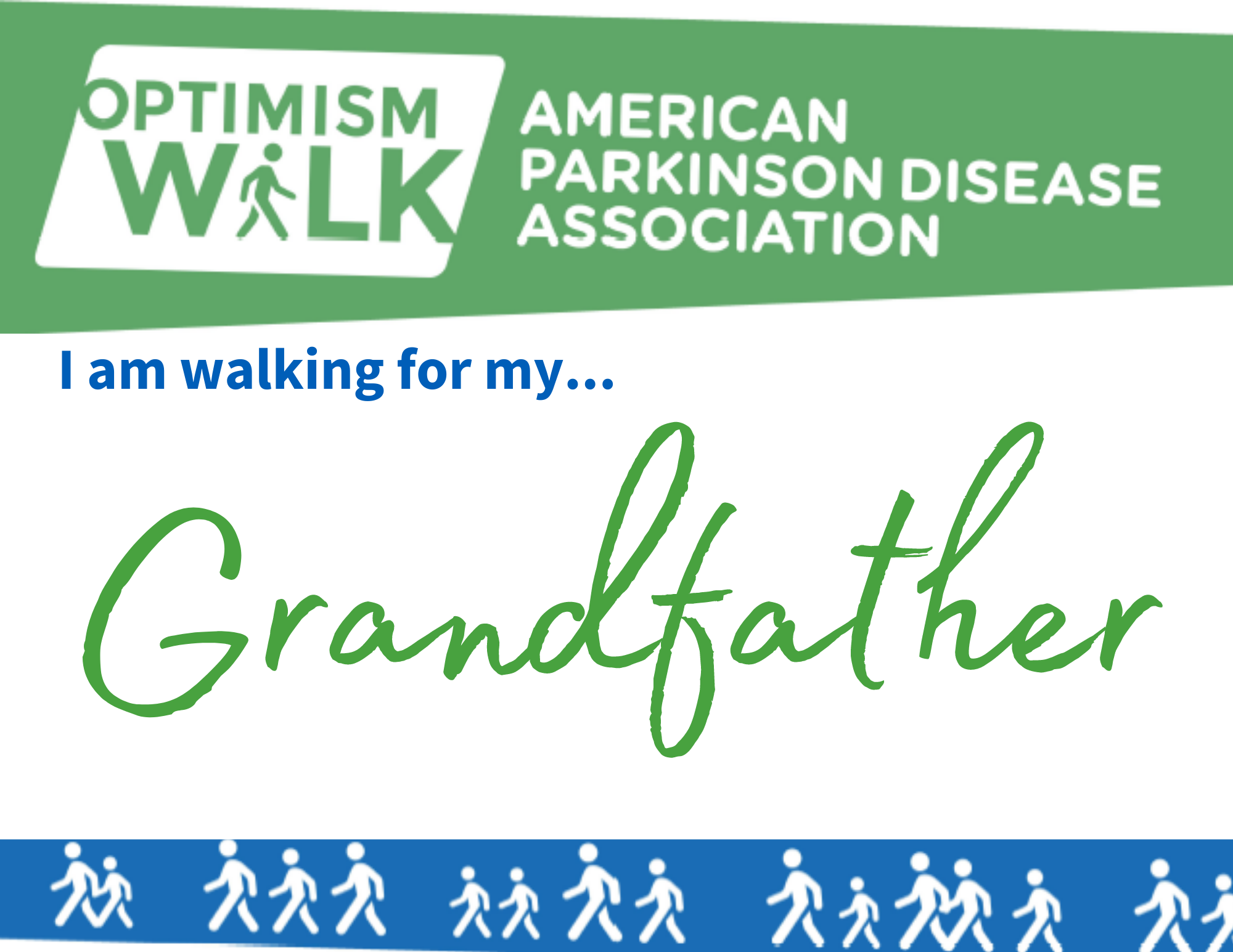 OPTIMISM WALK

AMERICAN PARKINSON DISEASE ASSOCIATION

I am walking for my...

Grandfather